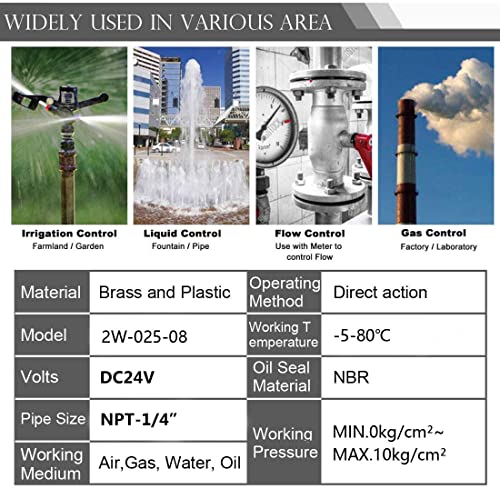 WIDELY USED IN VARIOUS AREA

Irrigation Control
Farmland / Garden

Liquid Control
Fountain / Pipe

Flow Control
Use with Meter to control Flow

Gas Control
Factory / Laboratory

| Material | Brass and Plastic | Operating Method | Direct action |
|---|---|---|---|
| Model | 2W-025-08 | Working T emperature | -5-80℃ |
| Volts | DC24V | Oil Seal Material | NBR |
| Pipe Size | NPT-1/4" | Working Pressure | MIN.0kg/cm²~ MAX.10kg/cm² |
| Working Medium | Air,Gas, Water, Oil | | |